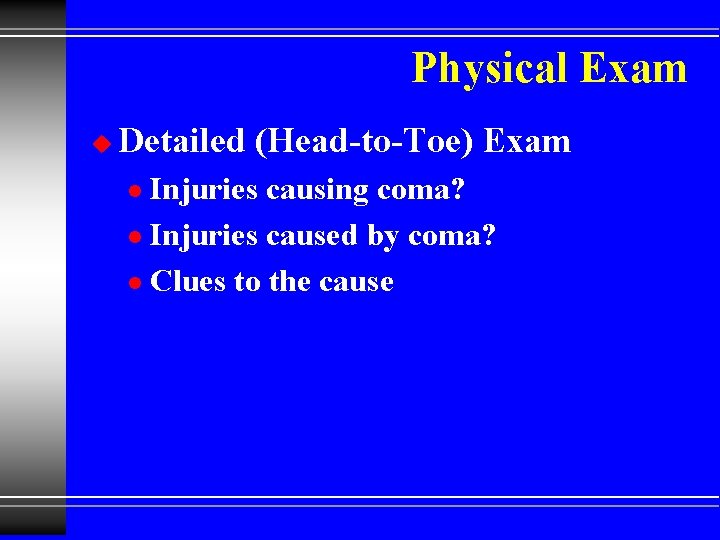 Physical Exam

Detailed (Head-to-Toe) Exam

Injuries causing coma?

Injuries caused by coma?

Clues to the cause